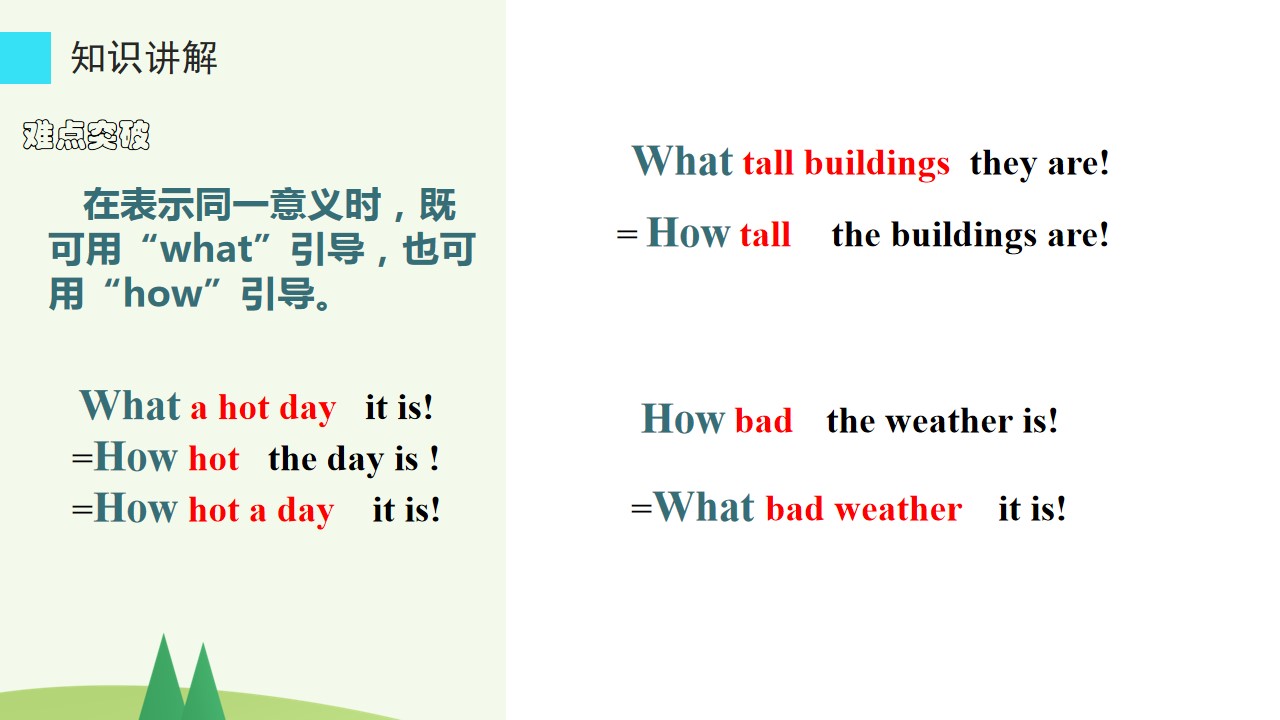 知识讲解

难点突破

在表示同一意义时，既可用“what”引导，也可用“how”引导。

What a hot day it is!
=How hot the day is !
=How hot a day it is!

What tall buildings they are!
= How tall the buildings are!

How bad the weather is!

=What bad weather it is!